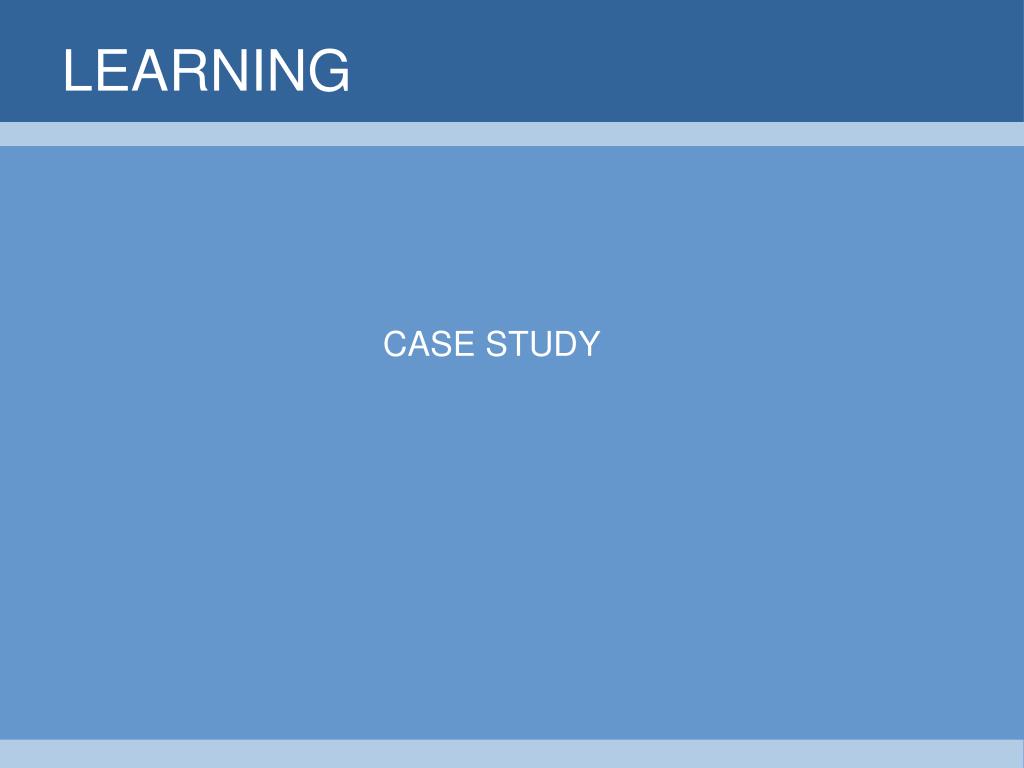 LEARNING

CASE STUDY